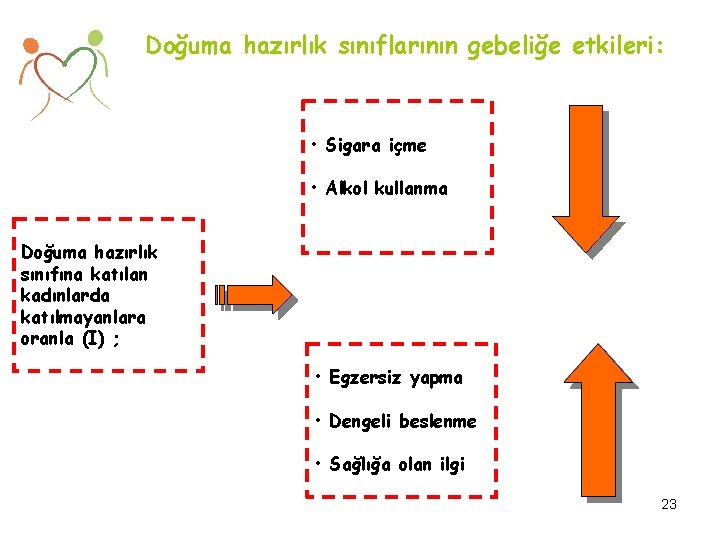 Doğuma hazırlık sınıflarının gebeliğe etkileri:

Doğuma hazırlık sınıfına katılan kadınlarda katılmayanlara oranla (I) ;

• Sigara içme

• Alkol kullanma

• Egzersiz yapma

• Dengeli beslenme

• Sağlığa olan ilgi

23